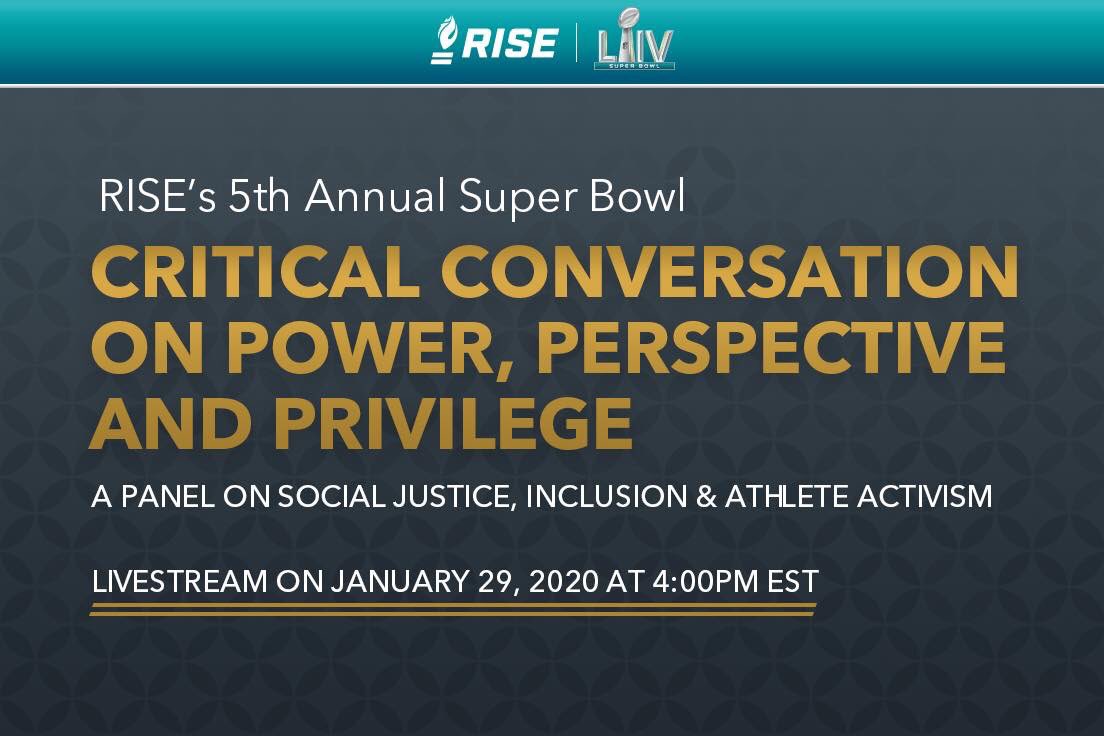 RISE | LIV SUPER BOWL

RISE's 5th Annual Super Bowl

CRITICAL CONVERSATION ON POWER, PERSPECTIVE AND PRIVILEGE

A PANEL ON SOCIAL JUSTICE, INCLUSION & ATHLETE ACTIVISM

LIVESTREAM ON JANUARY 29, 2020 AT 4:00PM EST